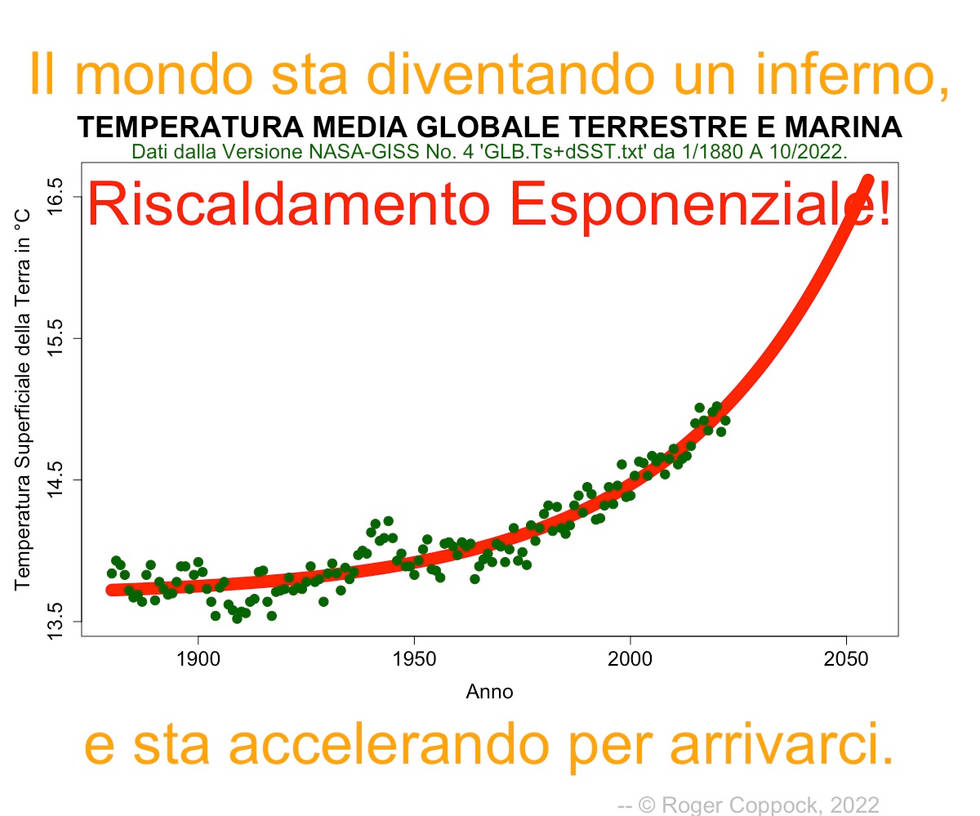 Il mondo sta diventando un inferno,

TEMPERATURA MEDIA GLOBALE TERRESTRE E MARINA
Dati dalla Versione NASA-GISS No. 4 'GLB.Ts+dSST.txt' da 1/1880 A 10/2022.

Riscaldamento Esponenziale!

Temperatura Superficiale della Terra in °C

16.5
15.5
14.5
13.5

1900
1950
2000
2050

Anno

e sta accelerando per arrivarci.

-- © Roger Coppock, 2022